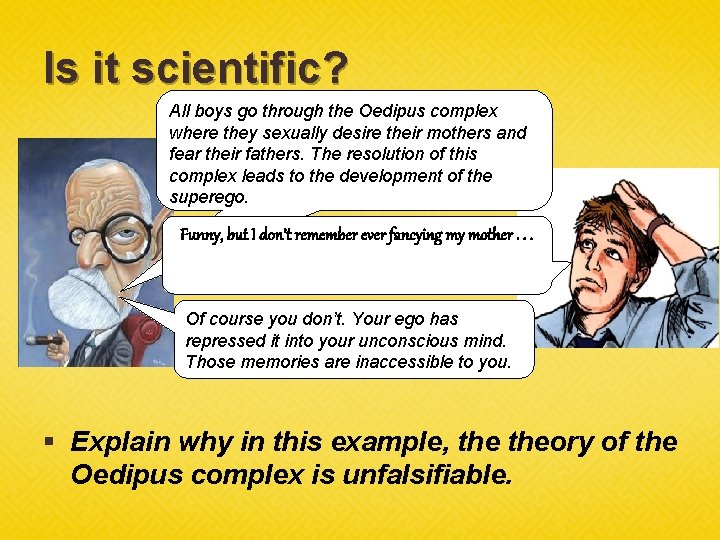 Is it scientific?

All boys go through the Oedipus complex where they sexually desire their mothers and fear their fathers. The resolution of this complex leads to the development of the superego.

Funny, but I don't remember ever fancying my mother . . .

Of course you don't. Your ego has repressed it into your unconscious mind. Those memories are inaccessible to you.

▪ Explain why in this example, the theory of the Oedipus complex is unfalsifiable.